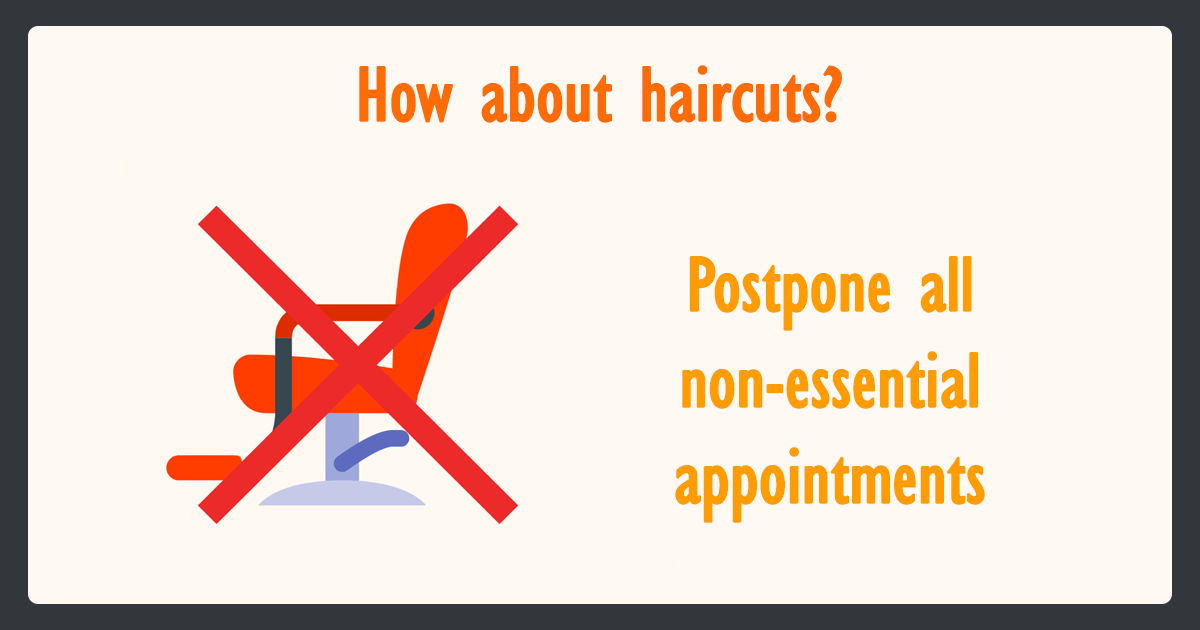 How about haircuts?

Postpone all non-essential appointments